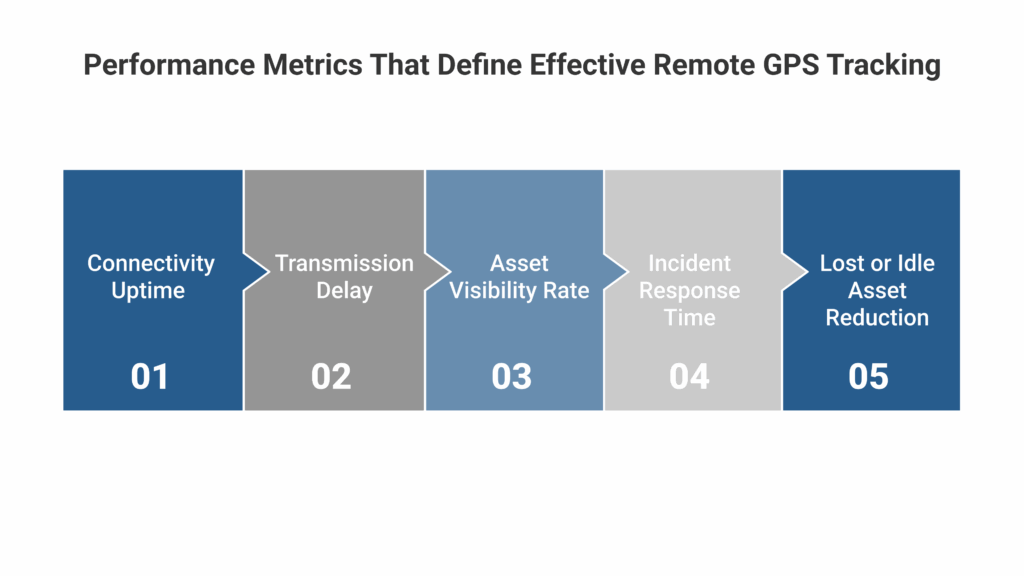 Performance Metrics That Define Effective Remote GPS Tracking

Connectivity Uptime

01

Transmission Delay

02

Asset Visibility Rate

03

Incident Response Time

04

Lost or Idle Asset Reduction

05